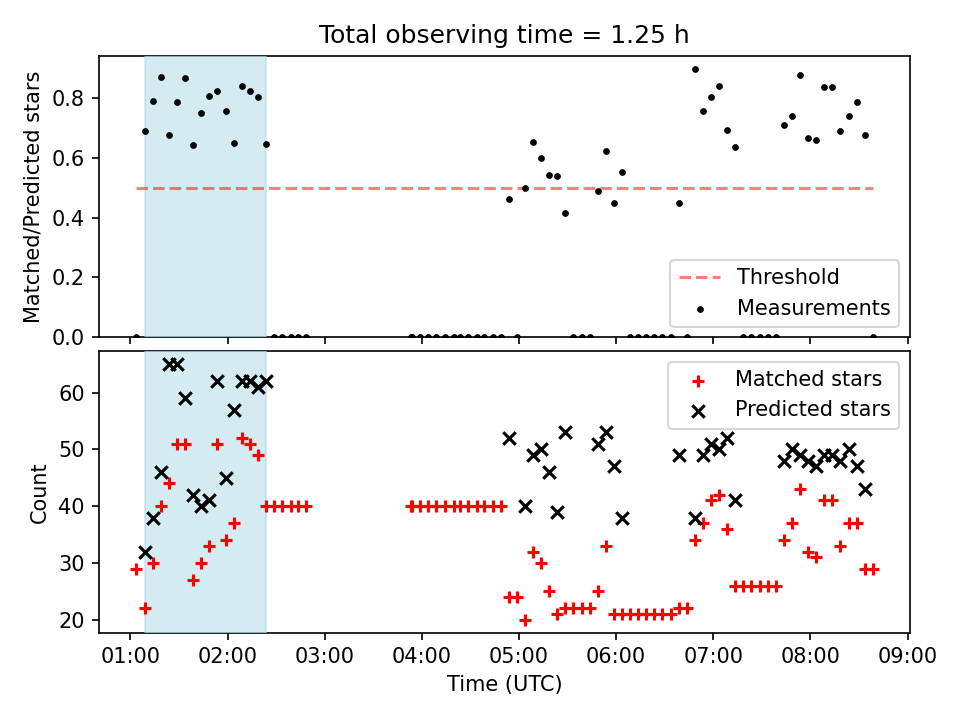 Total observing time = 1.25 h

Matched/Predicted stars

0.8
0.6
0.4
0.2
0.0

Threshold
Measurements

Count

60
50
40
30
20

Matched stars
Predicted stars

01:00 02:00 03:00 04:00 05:00 06:00 07:00 08:00 09:00
Time (UTC)